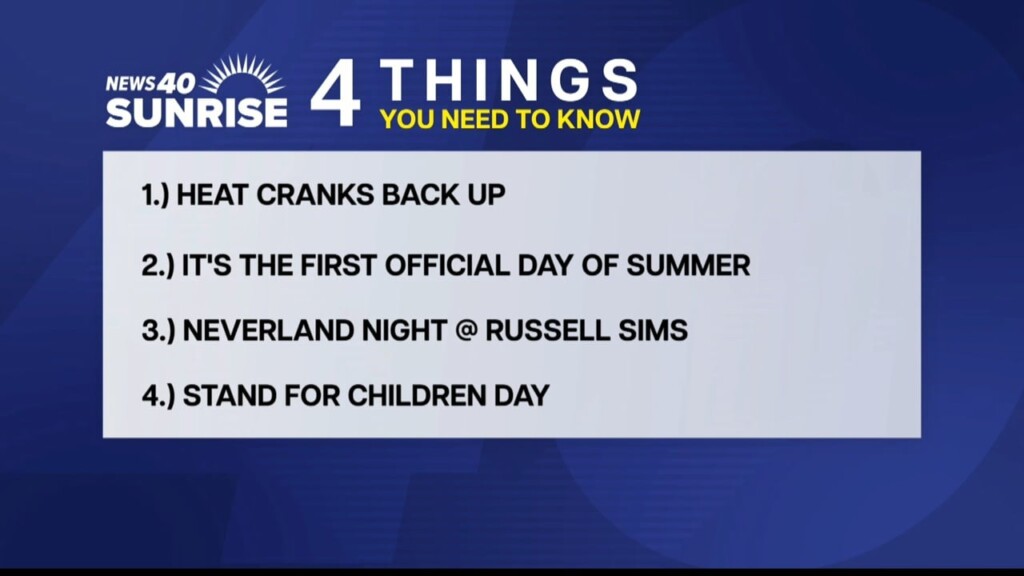 NEWS 40 SUNRISE

4 THINGS
YOU NEED TO KNOW

1.) HEAT CRANKS BACK UP

2.) IT'S THE FIRST OFFICIAL DAY OF SUMMER

3.) NEVERLAND NIGHT @ RUSSELL SIMS

4.) STAND FOR CHILDREN DAY